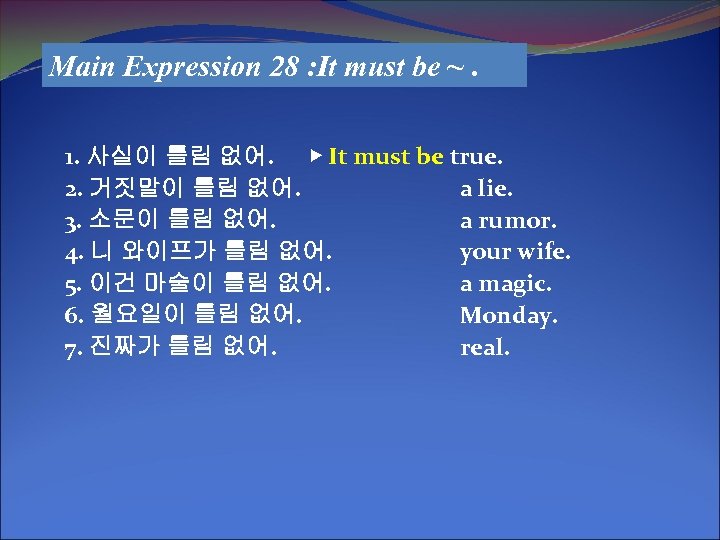 Main Expression 28 :It must be ~ .

1. 사실이 틀림 없어. ▶ It must be true.
2. 거짓말이 틀림 없어. a lie.
3. 소문이 틀림 없어. a rumor.
4. 니 와이프가 틀림 없어. your wife.
5. 이건 마술이 틀림 없어. a magic.
6. 월요일이 틀림 없어. Monday.
7. 진짜가 틀림 없어. real.